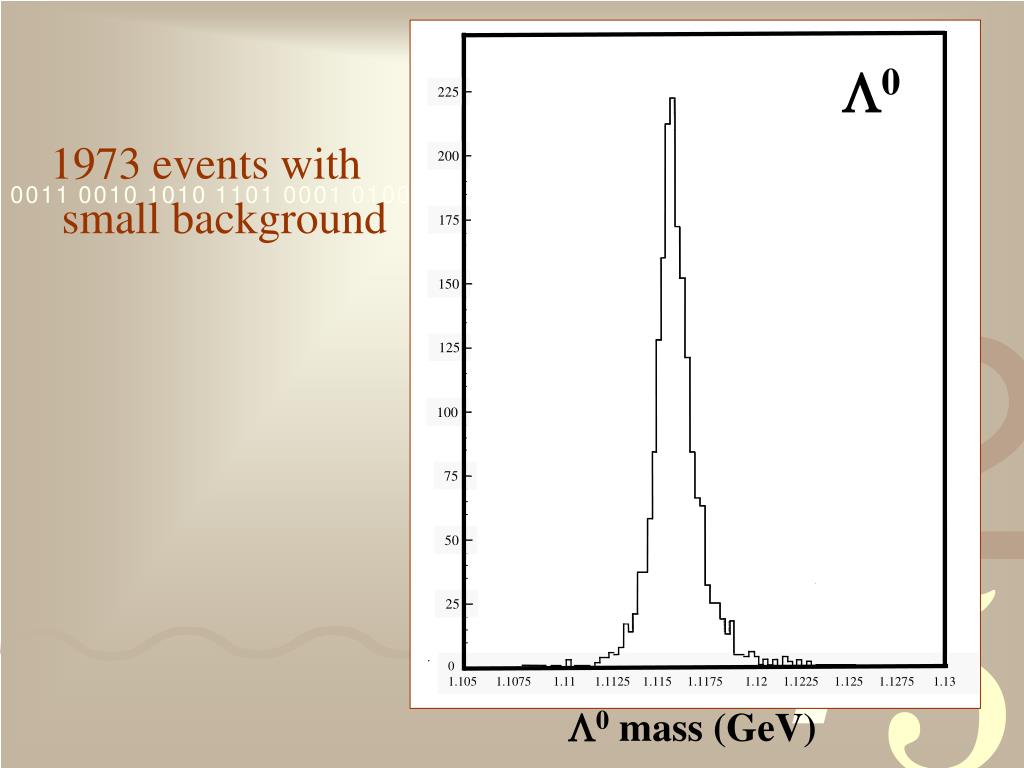 1973 events with small background

0011 0010 1010 1101 0001 0100

$\Lambda^0$

225
200
175
150
125
100
75
50
25
0

1.105 1.1075 1.11 1.1125 1.115 1.1175 1.12 1.1225 1.125 1.1275 1.13

$\Lambda^0$ mass (GeV)